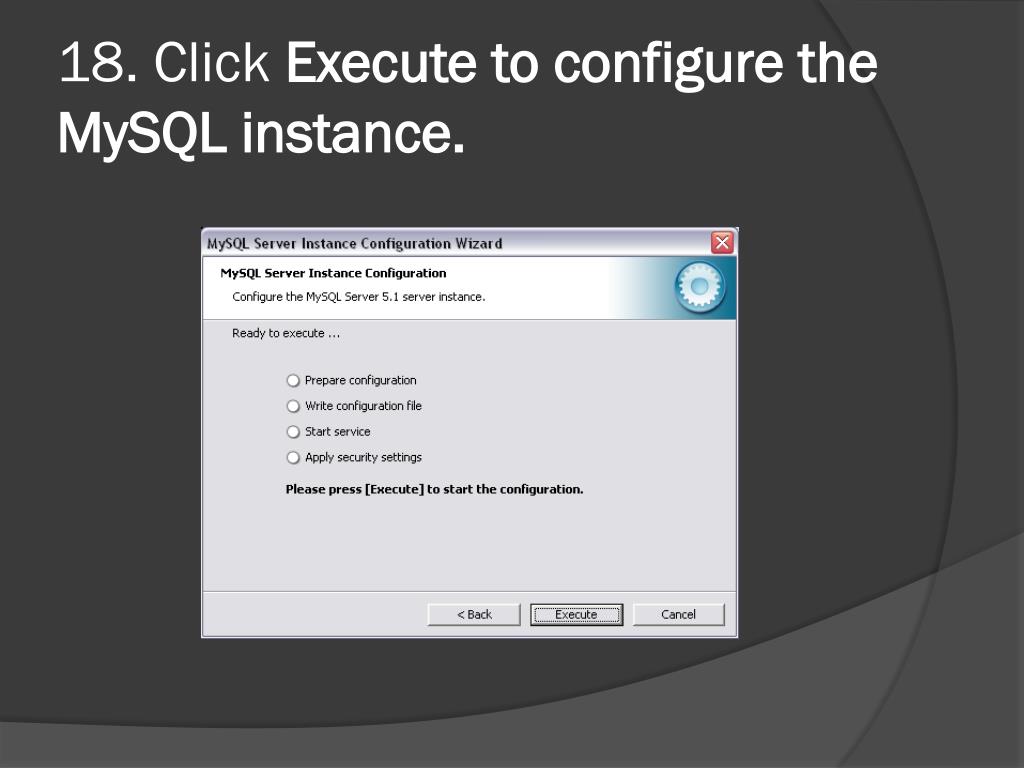 18. Click Execute to configure the MySQL instance.

MySQL Server Instance Configuration Wizard

MySQL Server Instance Configuration

Configure the MySQL Server 5.1 server instance.

Ready to execute ...

Prepare configuration

Write configuration file

Start service

Apply security settings

Please press [Execute] to start the configuration.

< Back

Execute

Cancel